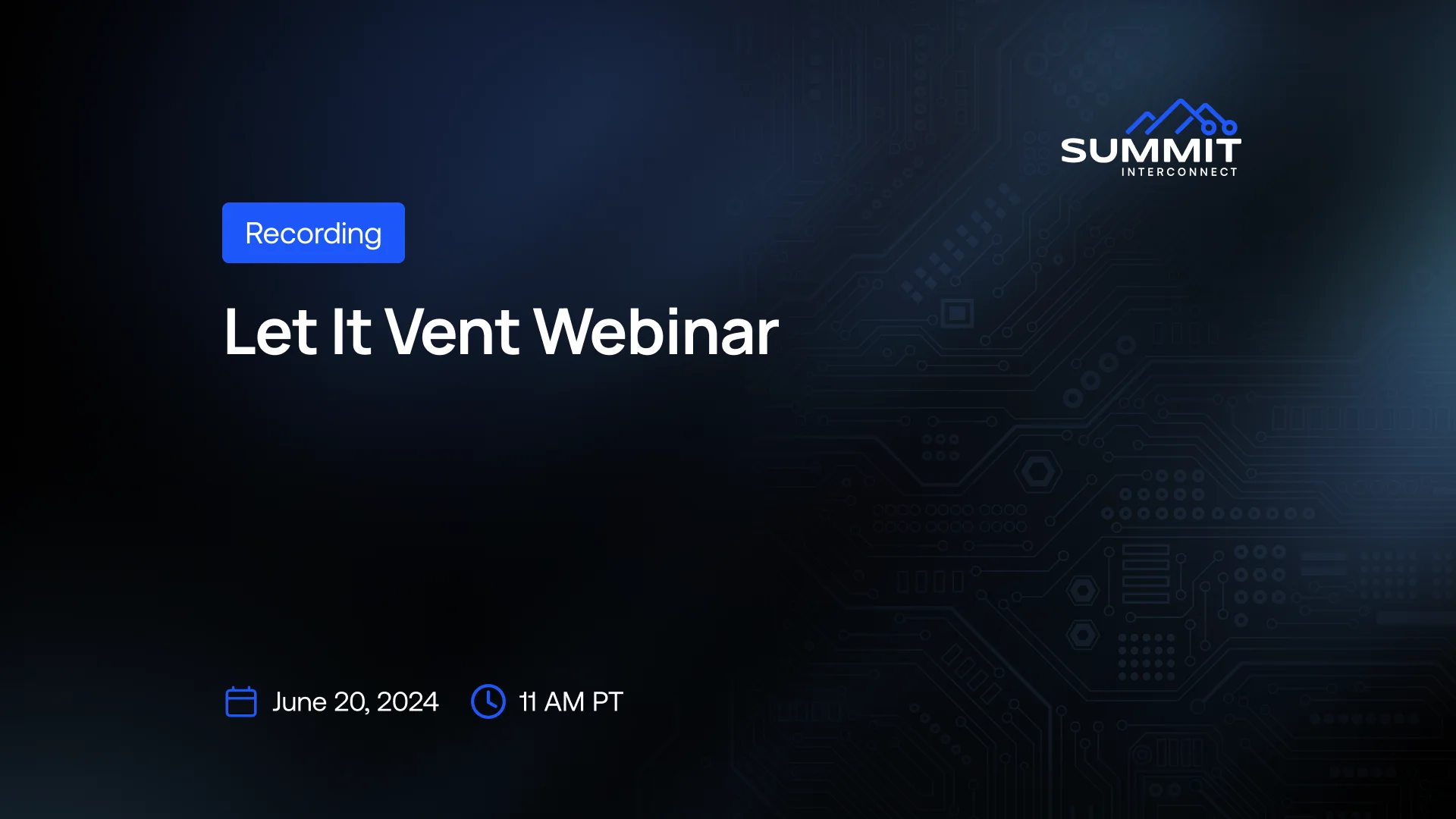 SUMMIT
INTERCONNECT

Recording

Let It Vent Webinar

June 20, 2024 11 AM PT